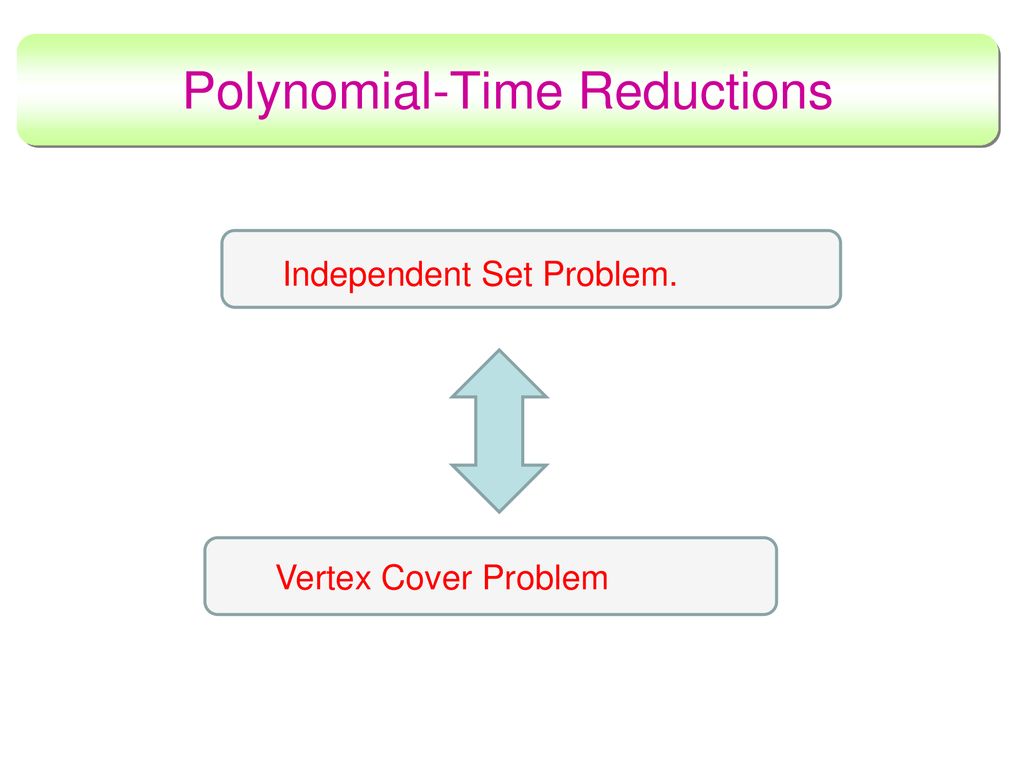 Polynomial-Time Reductions

Independent Set Problem.

Vertex Cover Problem